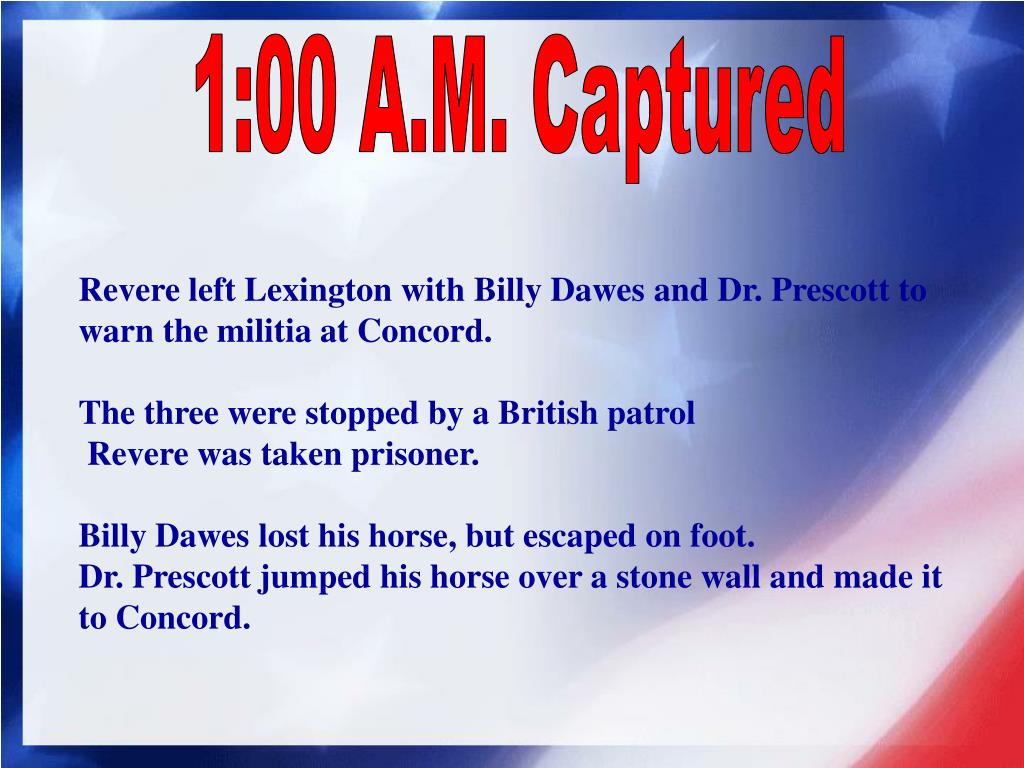 1:00 A.M. Captured

Revere left Lexington with Billy Dawes and Dr. Prescott to warn the militia at Concord.

The three were stopped by a British patrol
Revere was taken prisoner.

Billy Dawes lost his horse, but escaped on foot.
Dr. Prescott jumped his horse over a stone wall and made it to Concord.